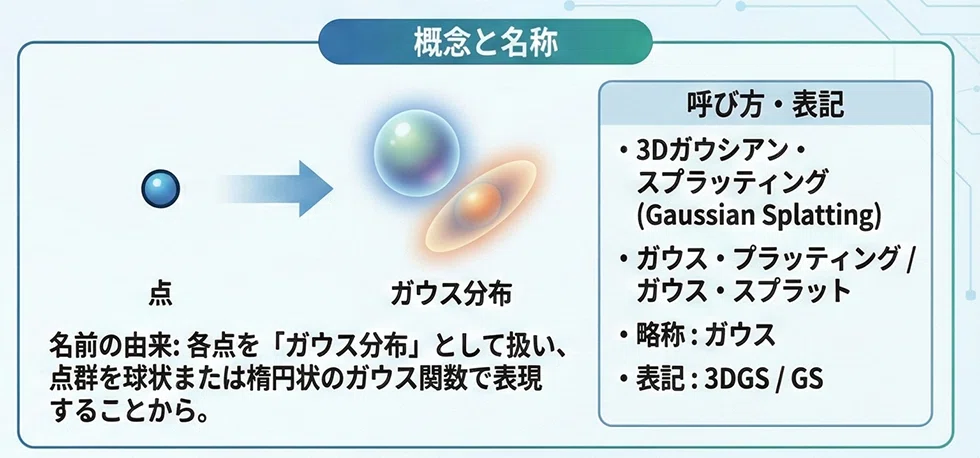 概念と名称

点

ガウス分布

名前の由来: 各点を「ガウス分布」として扱い、点群を球状または楕円状のガウス関数で表現することから。

呼び方・表記

・3Dガウシアン・スプラッティング (Gaussian Splatting)

・ガウス・プラッティング / ガウス・スプラット

・略称 : ガウス

・表記 : 3DGS / GS